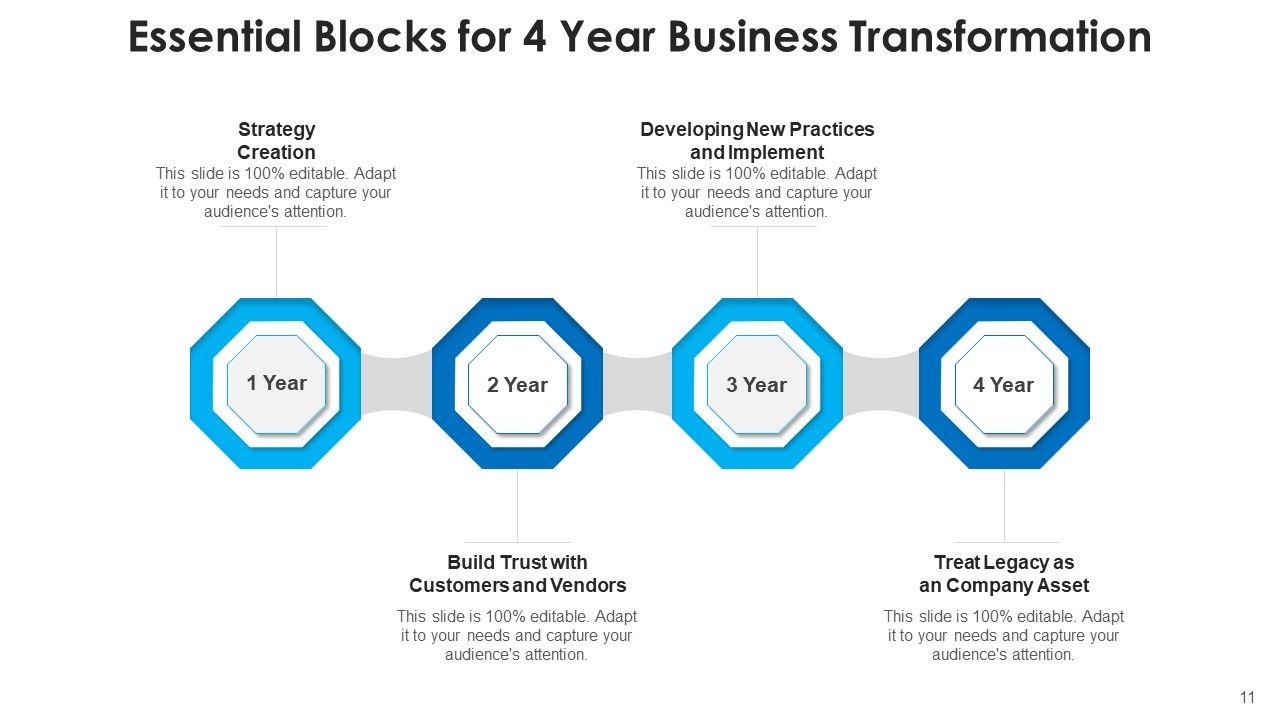 Essential Blocks for 4 Year Business Transformation

Strategy Creation
This slide is 100% editable. Adapt it to your needs and capture your audience's attention.

Developing New Practices and Implement
This slide is 100% editable. Adapt it to your needs and capture your audience's attention.

1 Year

2 Year

3 Year

4 Year

Build Trust with Customers and Vendors
This slide is 100% editable. Adapt it to your needs and capture your audience's attention.

Treat Legacy as an Company Asset
This slide is 100% editable. Adapt it to your needs and capture your audience's attention.

11